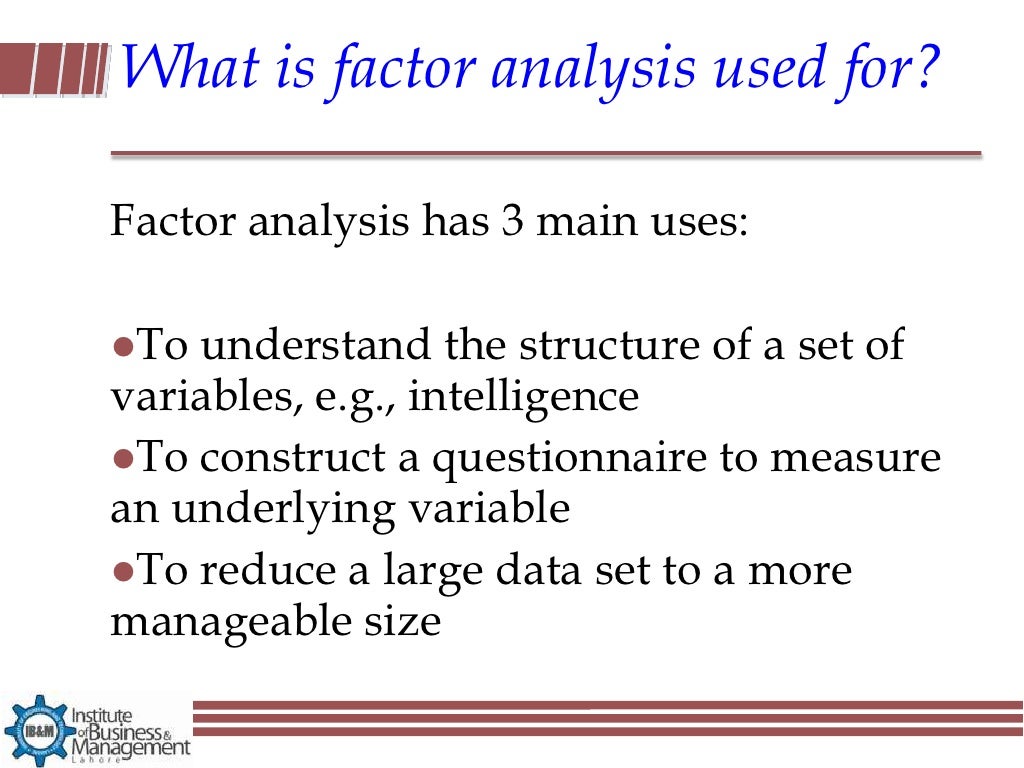 What is factor analysis used for?

Factor analysis has 3 main uses:

●To understand the structure of a set of variables, e.g., intelligence

●To construct a questionnaire to measure an underlying variable

●To reduce a large data set to a more manageable size

IB&M Institute of Business & Management Lahore